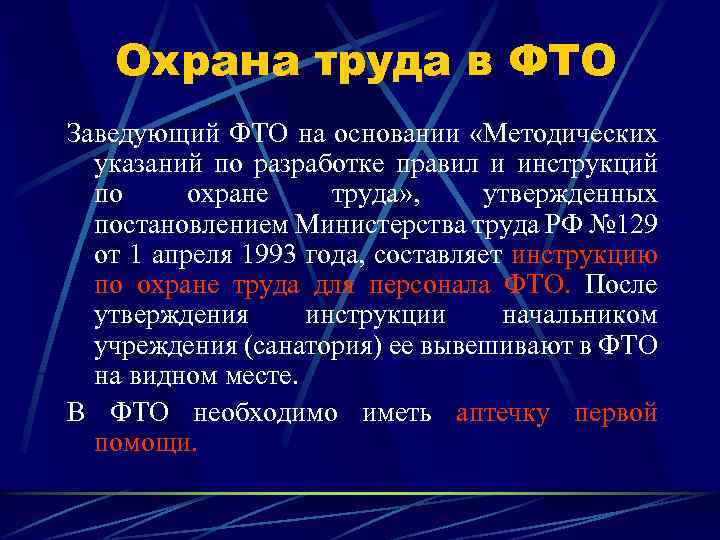 Охрана труда в ФТО

Заведующий ФТО на основании «Методических указаний по разработке правил и инструкций по охране труда», утвержденных постановлением Министерства труда РФ №129 от 1 апреля 1993 года, составляет инструкцию по охране труда для персонала ФТО. После утверждения инструкции начальником учреждения (санатория) ее вывешивают в ФТО на видном месте.

В ФТО необходимо иметь аптечку первой помощи.